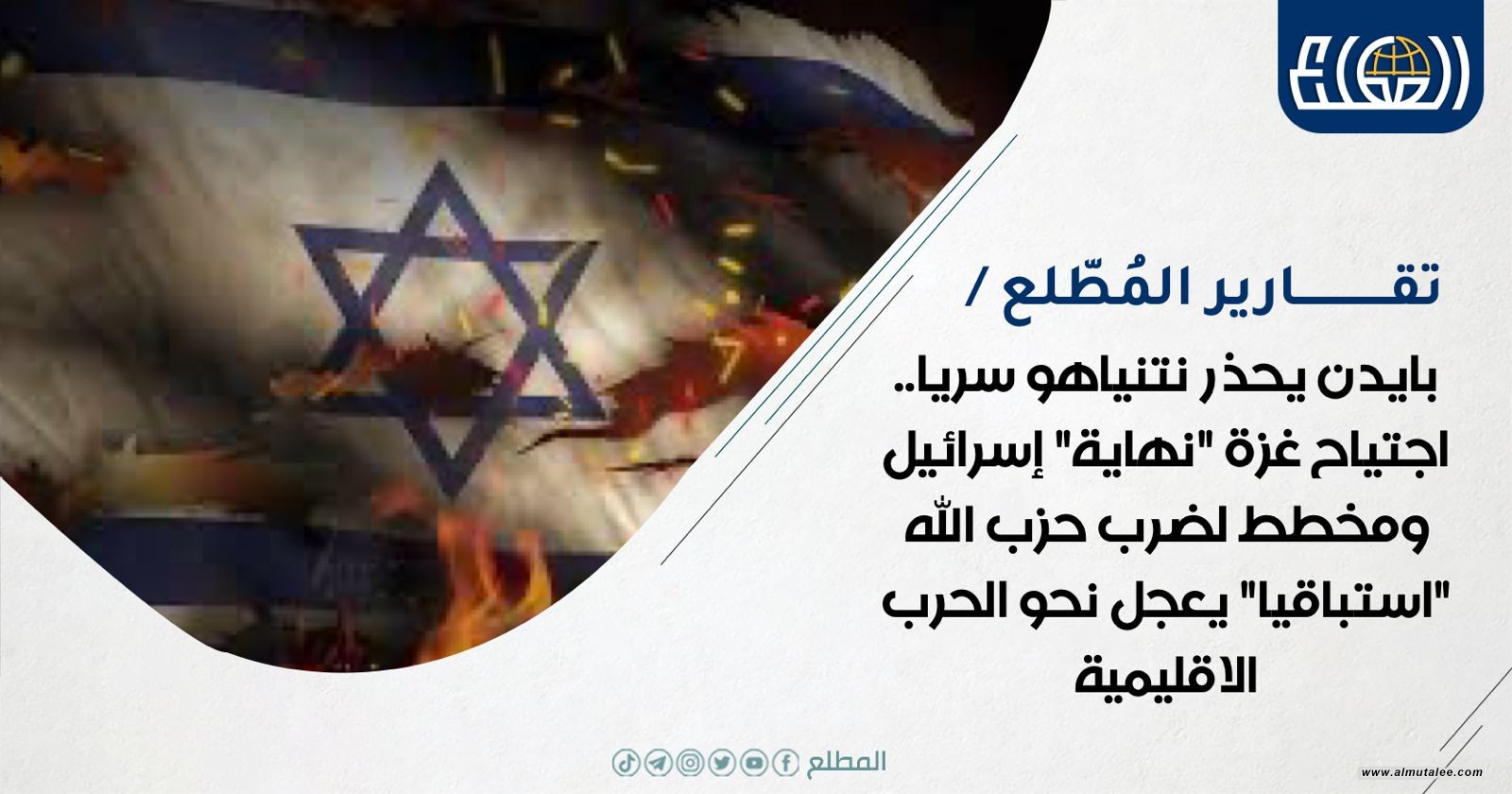 تقـــارير المُطّلع /

بايدن يحذر نتنياهو سريا.. اجتياح غزة "نهاية" إسرائيل ومخطط لضرب حزب الله "استباقيا" يعجل نحو الحرب الاقليمية

المطلع

www.almutalee.com